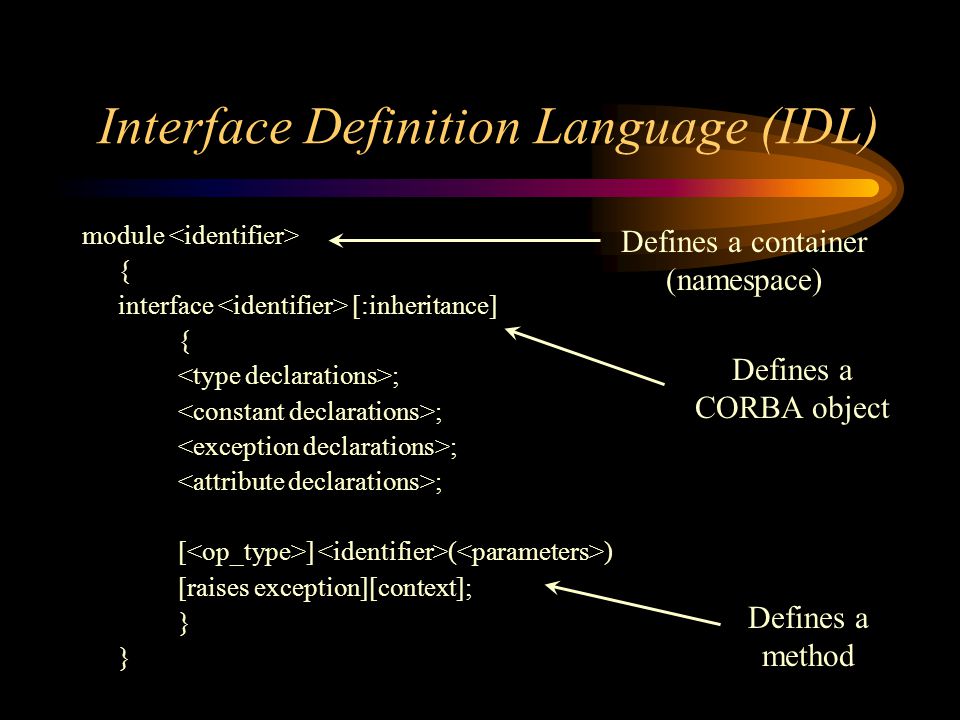 Interface Definition Language (IDL)

module <identifier>
{
interface <identifier> [:inheritance]
{
<type declarations>;
<constant declarations>;
<exception declarations>;
<attribute declarations>;

[<op_type>] <identifier>(<parameters>)
[raises exception][context];
}
}

Defines a container (namespace)

Defines a CORBA object

Defines a method